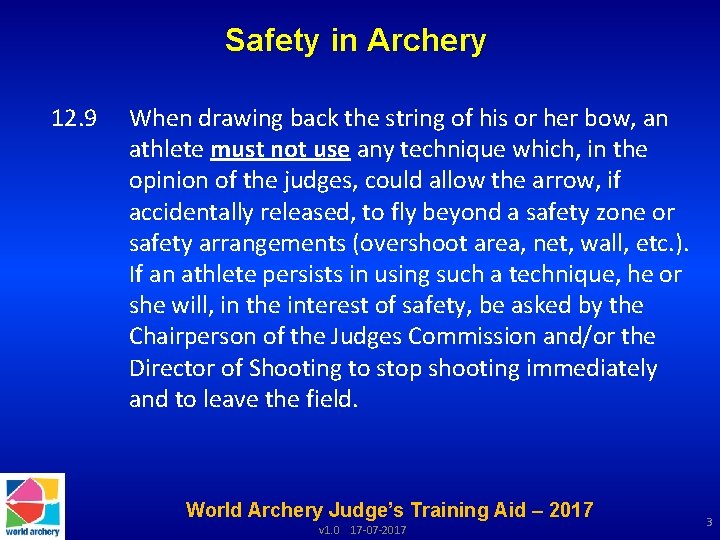 Safety in Archery

12.9 When drawing back the string of his or her bow, an athlete must not use any technique which, in the opinion of the judges, could allow the arrow, if accidentally released, to fly beyond a safety zone or safety arrangements (overshoot area, net, wall, etc.). If an athlete persists in using such a technique, he or she will, in the interest of safety, be asked by the Chairperson of the Judges Commission and/or the Director of Shooting to stop shooting immediately and to leave the field.

world archery

World Archery Judge's Training Aid – 2017

v1.0 17-07-2017

3